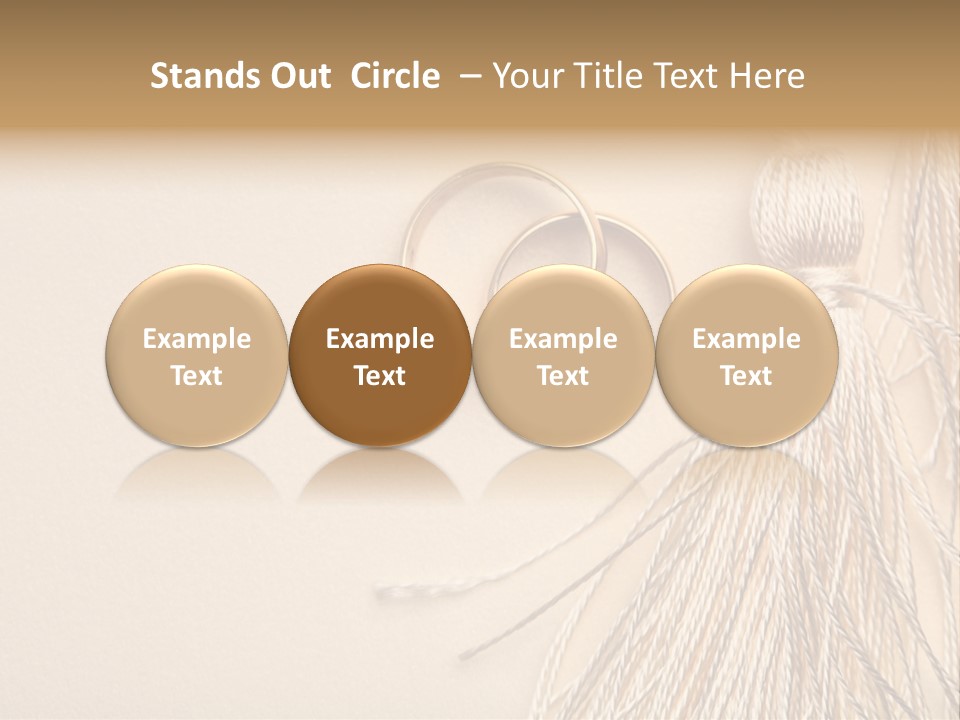 Stands Out Circle – Your Title Text Here

Example Text

Example Text

Example Text

Example Text